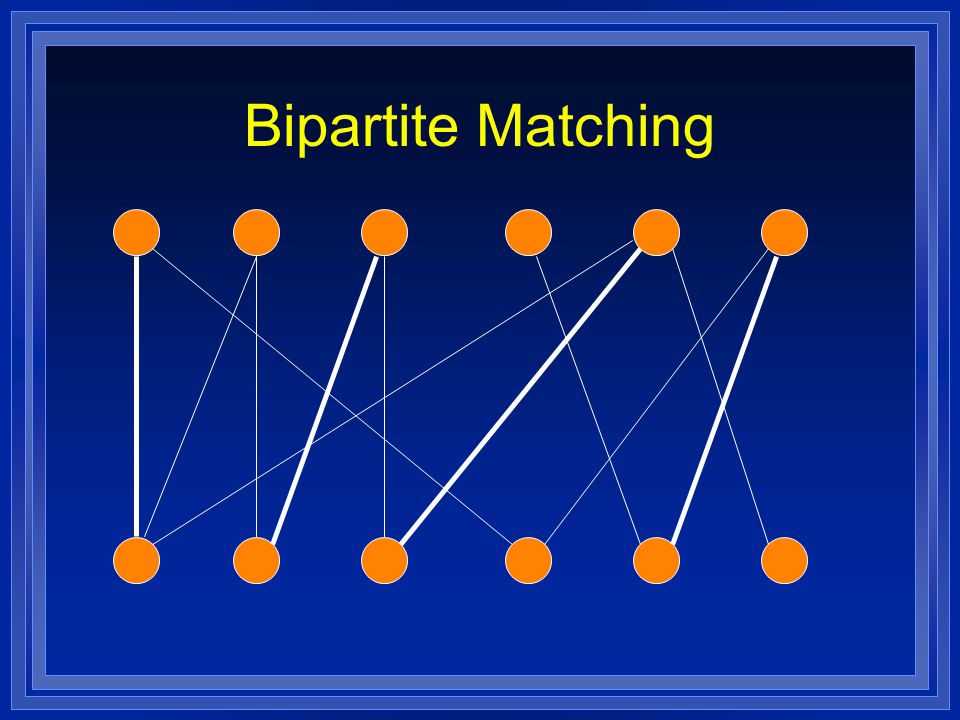 Bipartite Matching